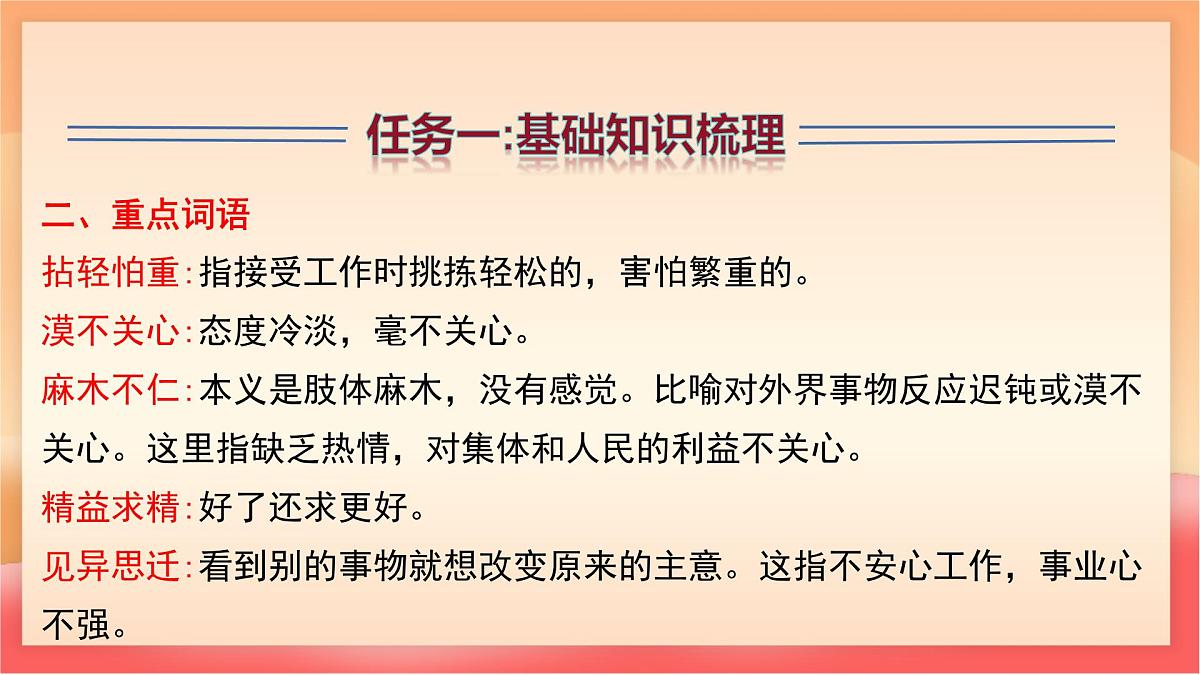 任务一:基础知识梳理

二、重点词语

拈轻怕重:指接受工作时挑拣轻松的，害怕繁重的。

漠不关心:态度冷淡，毫不关心。

麻木不仁:本义是肢体麻木，没有感觉。比喻对外界事物反应迟钝或漠不关心。这里指缺乏热情，对集体和人民的利益不关心。

精益求精:好了还求更好。

见异思迁:看到别的事物就想改变原来的主意。这指不安心工作，事业心不强。